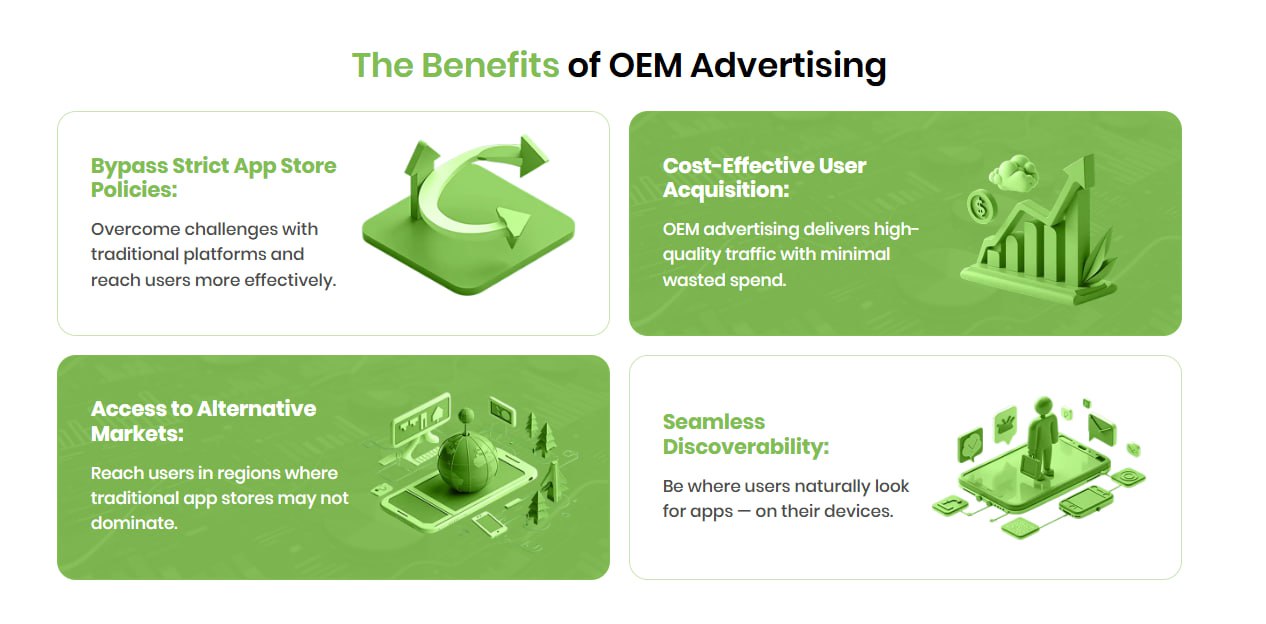 The Benefits of OEM Advertising

Bypass Strict App Store Policies:

Overcome challenges with traditional platforms and reach users more effectively.

Cost-Effective User Acquisition:

OEM advertising delivers high-quality traffic with minimal wasted spend.

Access to Alternative Markets:

Reach users in regions where traditional app stores may not dominate.

Seamless Discoverability:

Be where users naturally look for apps — on their devices.